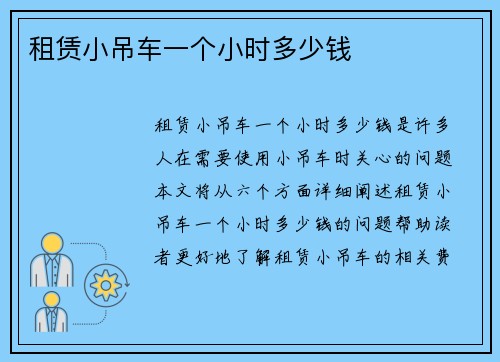 租赁小吊车一个小时多少钱

租赁小吊车一个小时多少钱是许多人在需要使用小吊车时关心的问题本文将从六个方面详细阐述租赁小吊车一个小时多少钱的问题帮助读者更好地了解租赁小吊车的相关费